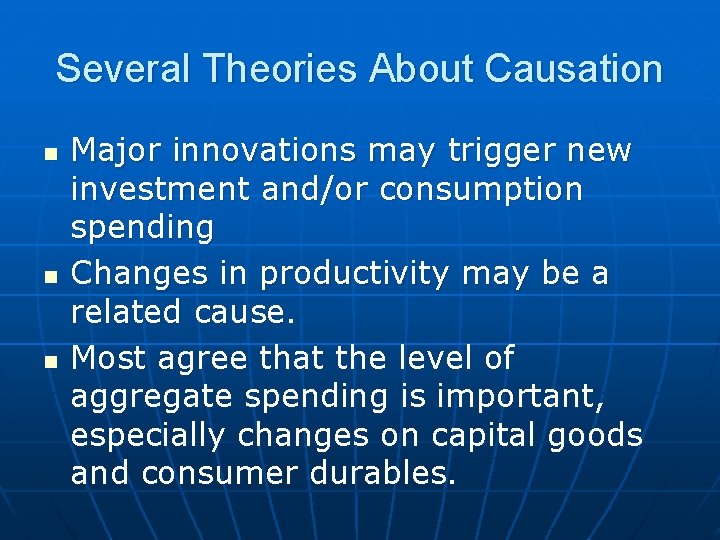 Several Theories About Causation

- Major innovations may trigger new investment and/or consumption spending
- Changes in productivity may be a related cause.
- Most agree that the level of aggregate spending is important, especially changes on capital goods and consumer durables.